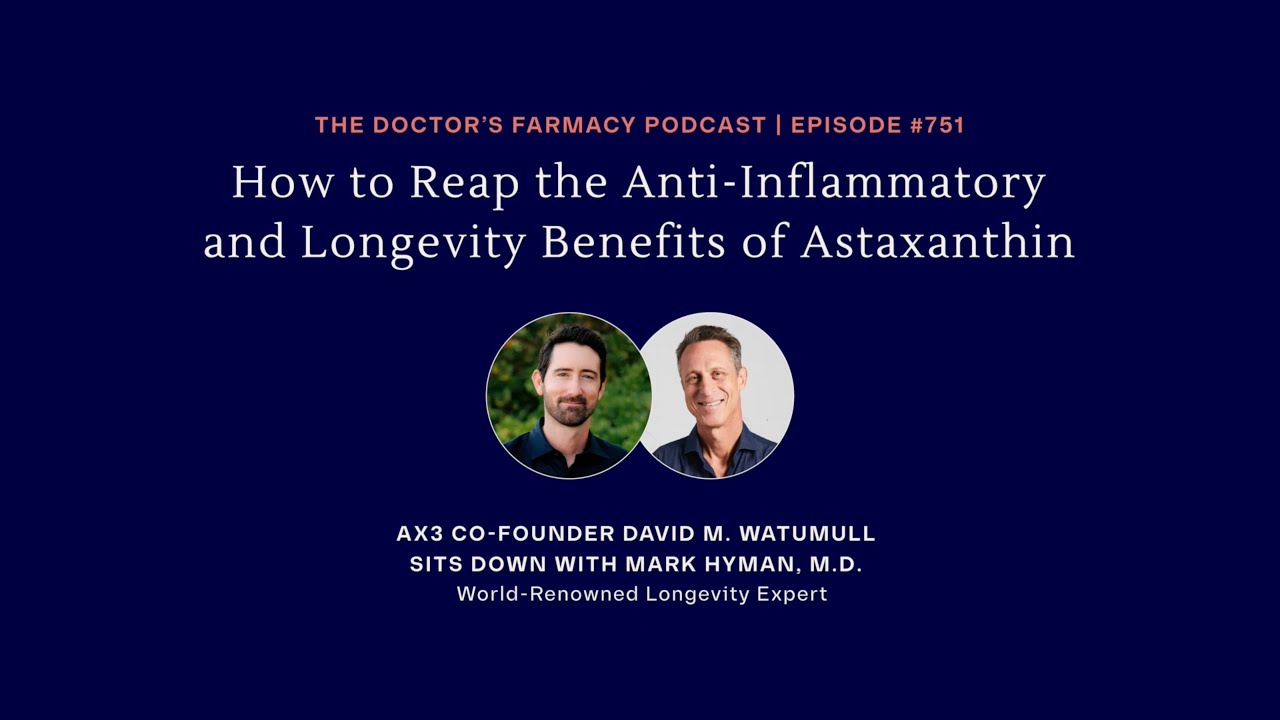 THE DOCTOR'S FARMACY PODCAST | EPISODE #751

How to Reap the Anti-Inflammatory and Longevity Benefits of Astaxanthin

AX3 CO-FOUNDER DAVID M. WATUMULL SITS DOWN WITH MARK HYMAN, M.D.
World-Renowned Longevity Expert